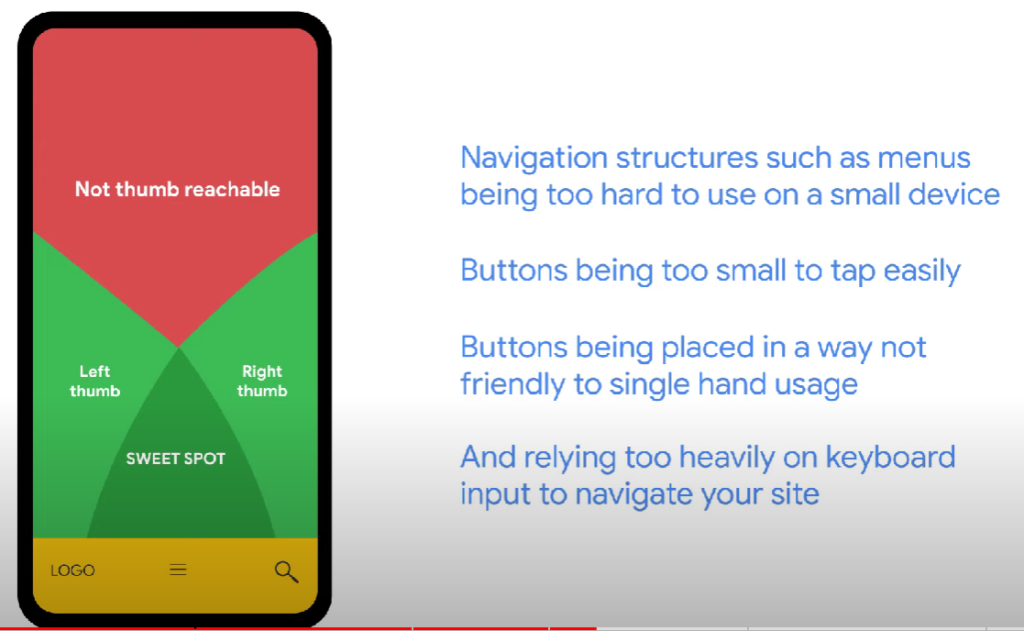 Not thumb reachable

Left thumb

Right thumb

SWEET SPOT

LOGO

Navigation structures such as menus being too hard to use on a small device

Buttons being too small to tap easily

Buttons being placed in a way not friendly to single hand usage

And relying too heavily on keyboard input to navigate your site